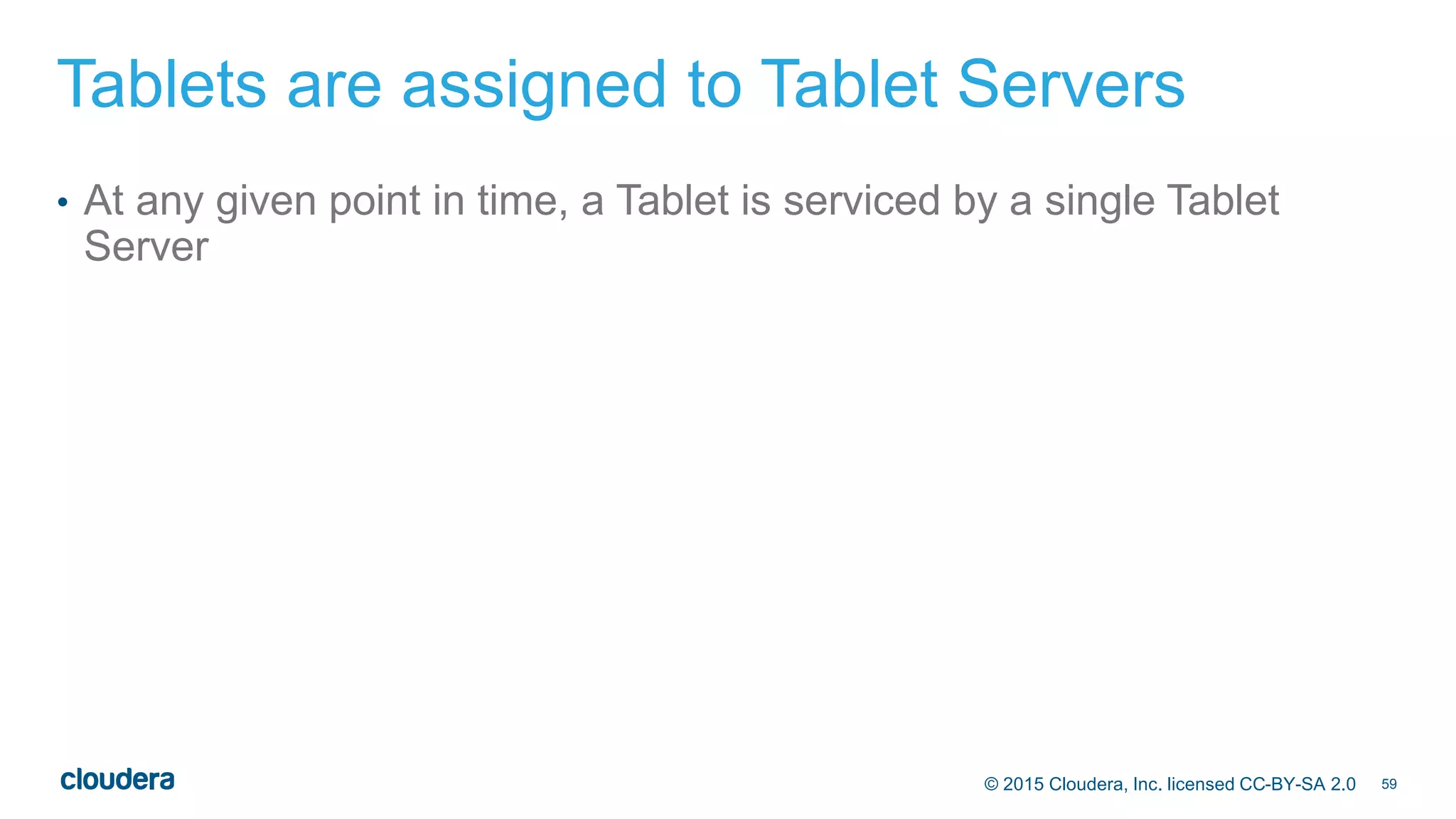 Tablets are assigned to Tablet Servers

• At any given point in time, a Tablet is serviced by a single Tablet Server

cloudera

© 2015 Cloudera, Inc. licensed CC-BY-SA 2.0 59